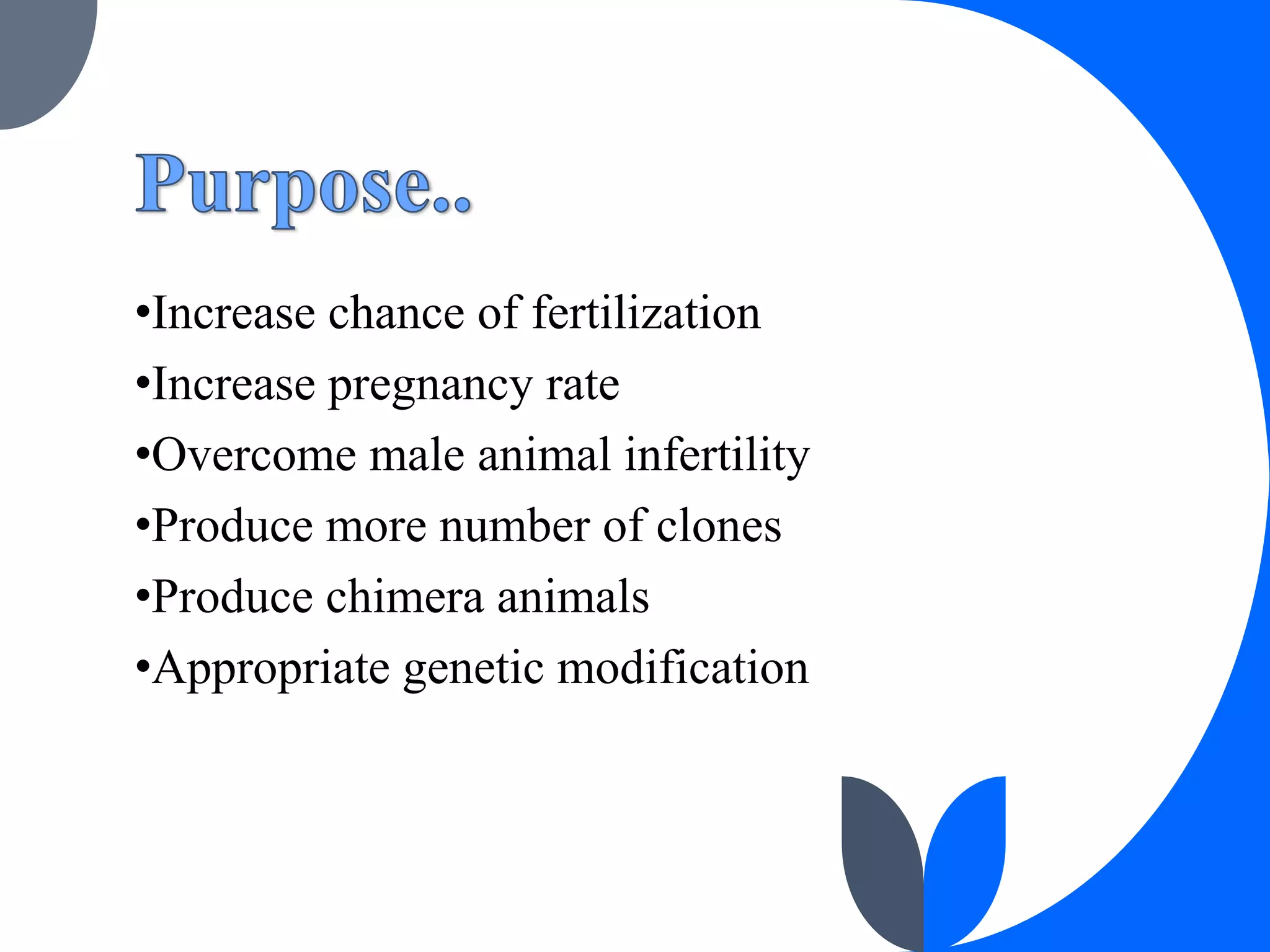 Purpose..

•Increase chance of fertilization
•Increase pregnancy rate
•Overcome male animal infertility
•Produce more number of clones
•Produce chimera animals
•Appropriate genetic modification